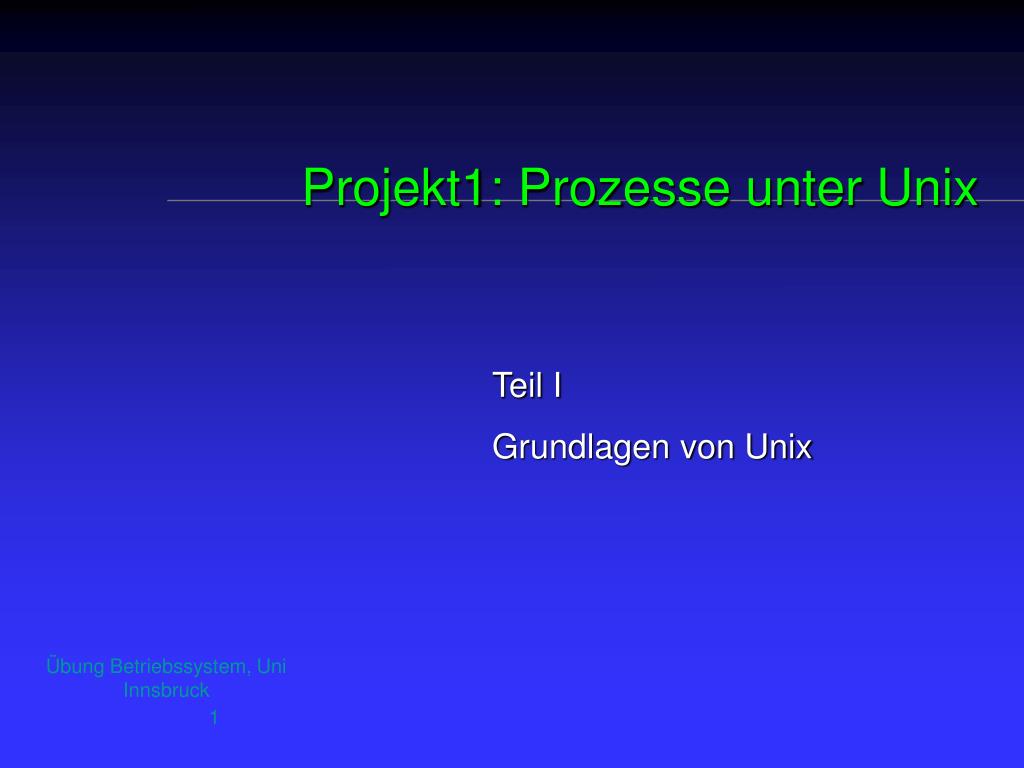 Projekt1: Prozesse unter Unix

Teil I

Grundlagen von Unix

Übung Betriebssystem, Uni Innsbruck

1